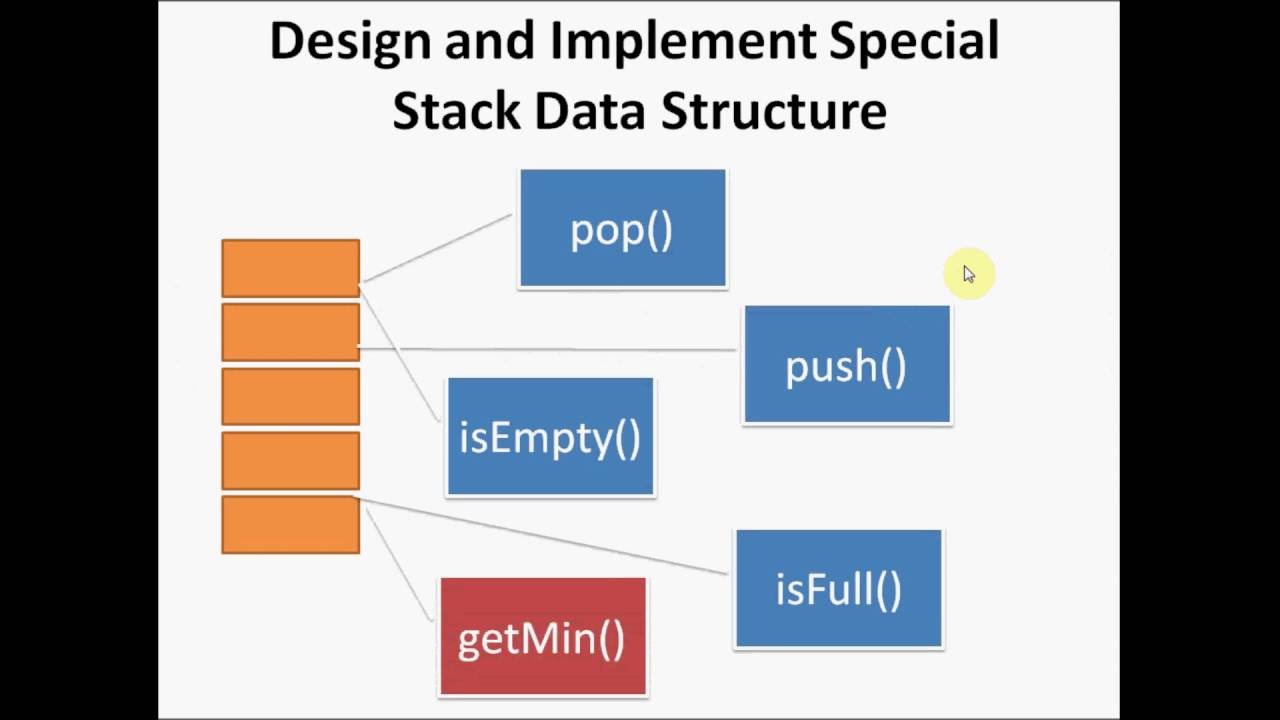 Design and Implement Special Stack Data Structure

pop()

push()

isEmpty()

isFull()

getMin()